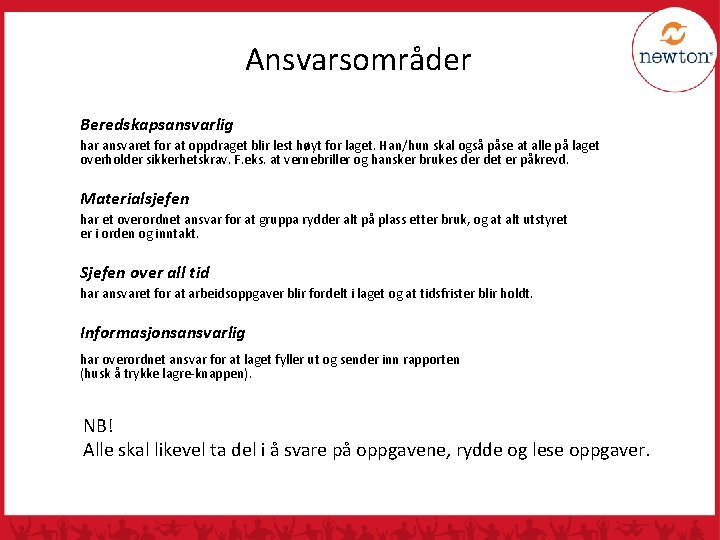 newton

Ansvarsområder

Beredskapsansvarlig
har ansvaret for at oppdraget blir lest høyt for laget. Han/hun skal også påse at alle på laget overholder sikkerhetskrav. F.eks. at vernebriller og hansker brukes der det er påkrevd.

Materialsjefen
har et overordnet ansvar for at gruppa rydder alt på plass etter bruk, og at alt utstyret er i orden og inntakt.

Sjefen over all tid
har ansvaret for at arbeidsoppgaver blir fordelt i laget og at tidsfrister blir holdt.

Informasjonsansvarlig
har overordnet ansvar for at laget fyller ut og sender inn rapporten (husk å trykke lagre-knappen).

NB!
Alle skal likevel ta del i å svare på oppgavene, rydde og lese oppgaver.